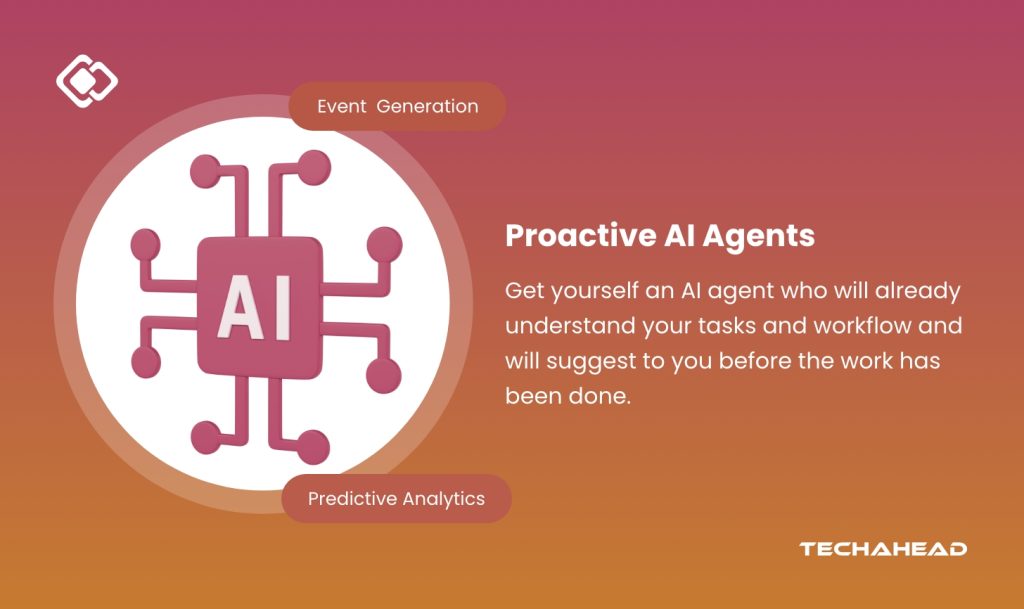 Event Generation

AI

Predictive Analytics

Proactive AI Agents

Get yourself an AI agent who will already understand your tasks and workflow and will suggest to you before the work has been done.

TECHAHEAD